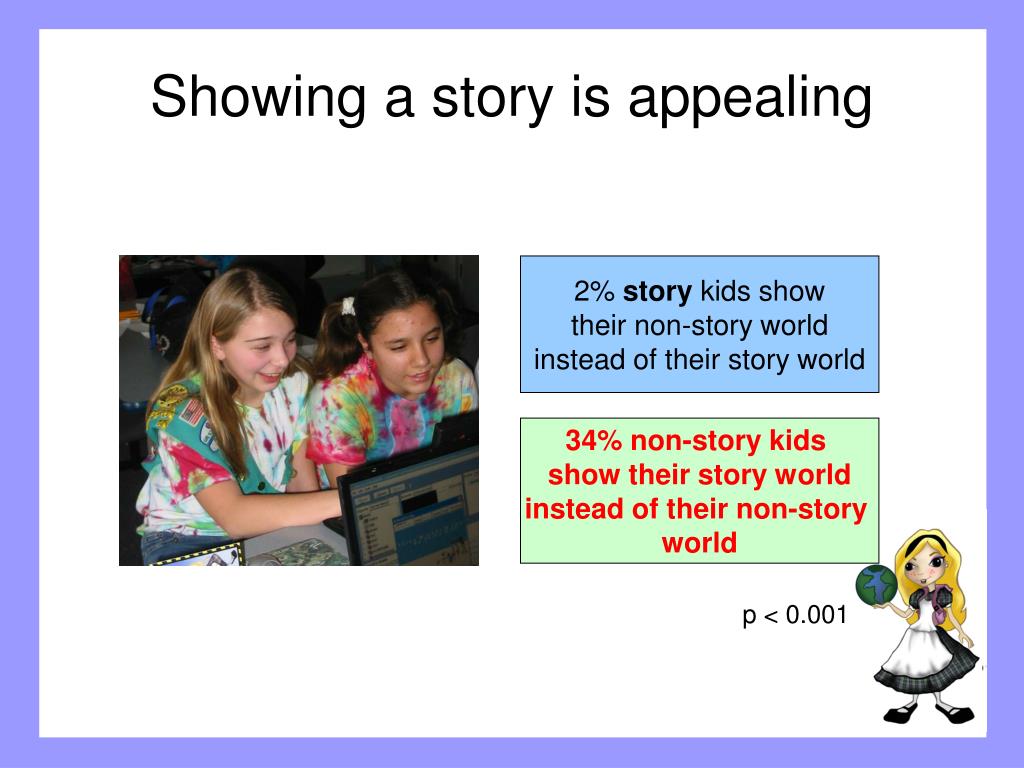 Showing a story is appealing

2% story kids show their non-story world instead of their story world

34% non-story kids show their story world instead of their non-story world

p < 0.001